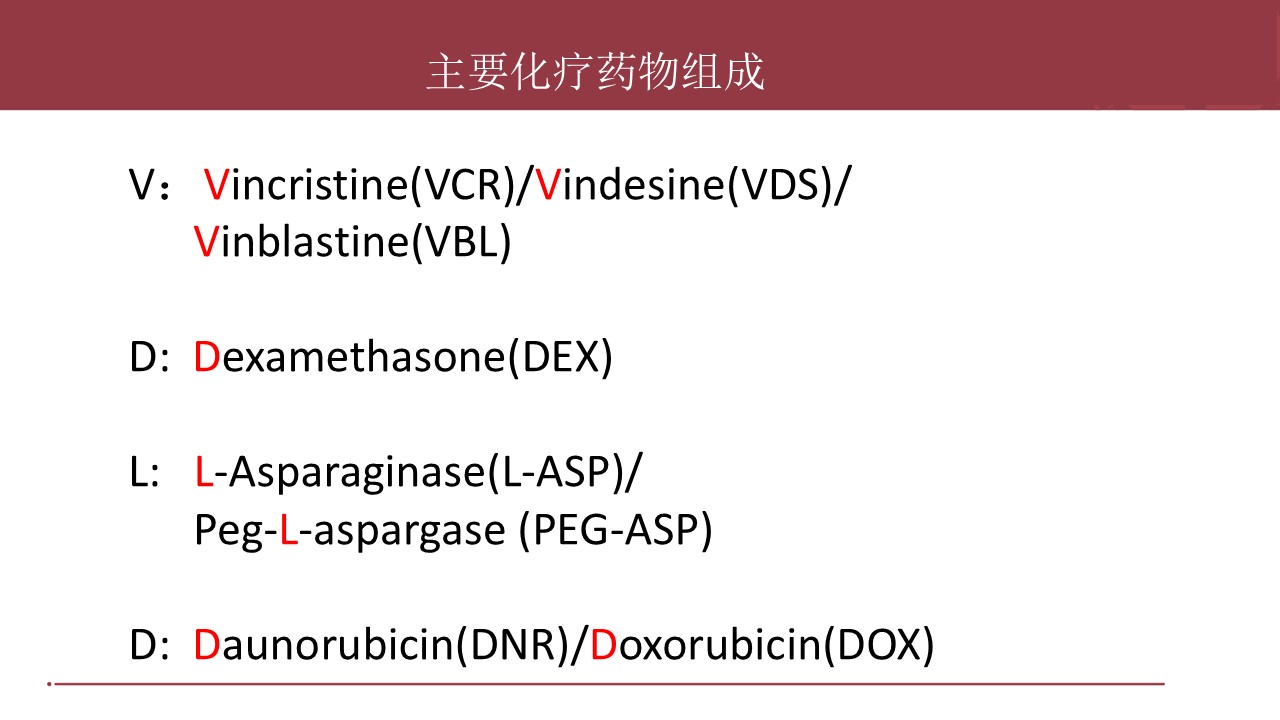 主要化疗药物组成

V： Vincristine(VCR)/Vindesine(VDS)/
Vinblastine(VBL)

D: Dexamethasone(DEX)

L: L-Asparaginase(L-ASP)/
Peg-L-aspargase (PEG-ASP)

D: Daunorubicin(DNR)/Doxorubicin(DOX)